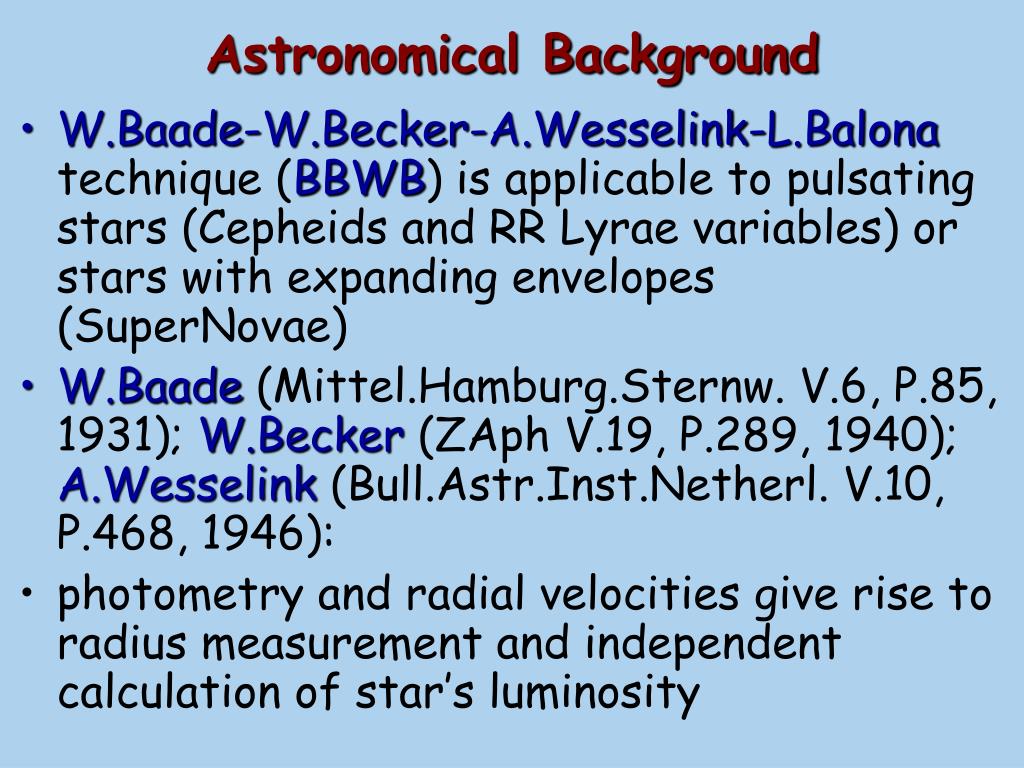 Astronomical Background

• W.Baade-W.Becker-A.Wesselink-L.Balona technique (BBWB) is applicable to pulsating stars (Cepheids and RR Lyrae variables) or stars with expanding envelopes (SuperNovae)

• W.Baade (Mittel.Hamburg.Sternw. V.6, P.85, 1931); W.Becker (ZAph V.19, P.289, 1940); A.Wesselink (Bull.Astr.Inst.Netherl. V.10, P.468, 1946):

• photometry and radial velocities give rise to radius measurement and independent calculation of star's luminosity